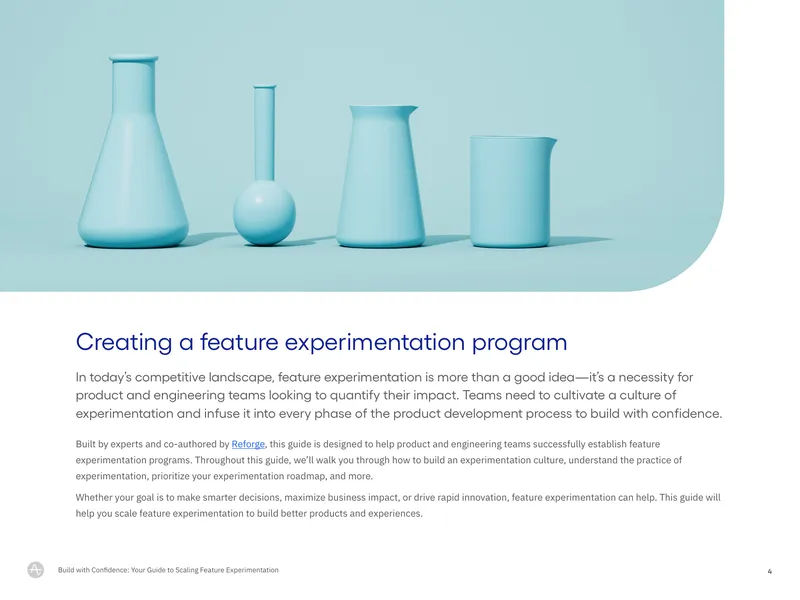 Creating a feature experimentation program

In today's competitive landscape, feature experimentation is more than a good idea—it's a necessity for product and engineering teams looking to quantify their impact. Teams need to cultivate a culture of experimentation and infuse it into every phase of the product development process to build with confidence.

Built by experts and co-authored by Reforge, this guide is designed to help product and engineering teams successfully establish feature experimentation programs. Throughout this guide, we'll walk you through how to build an experimentation culture, understand the practice of experimentation, prioritize your experimentation roadmap, and more.

Whether your goal is to make smarter decisions, maximize business impact, or drive rapid innovation, feature experimentation can help. This guide will help you scale feature experimentation to build better products and experiences.

Build with Confidence: Your Guide to Scaling Feature Experimentation

4